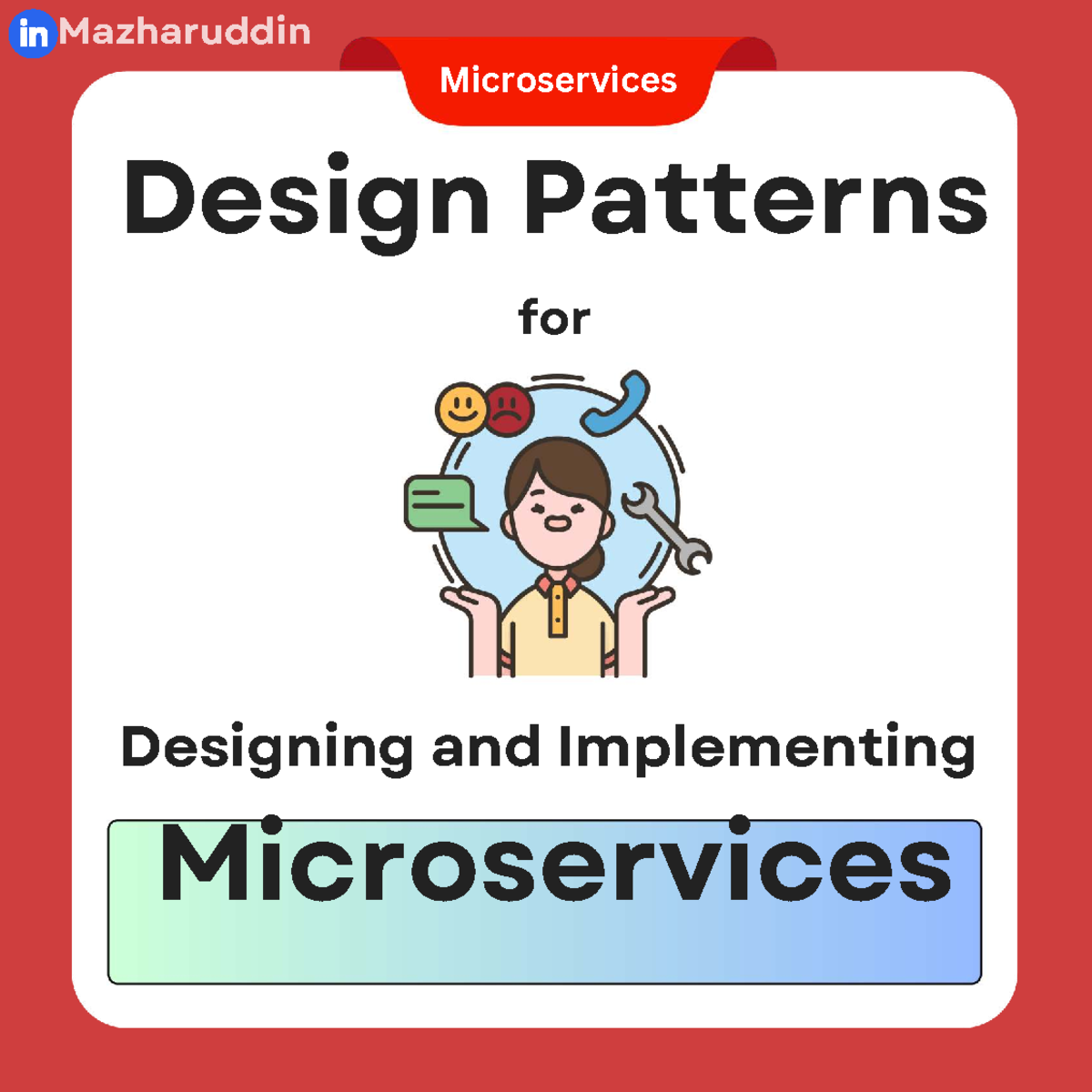 in Mazharuddin

Microservices

Design Patterns

for

Designing and Implementing

Microservices